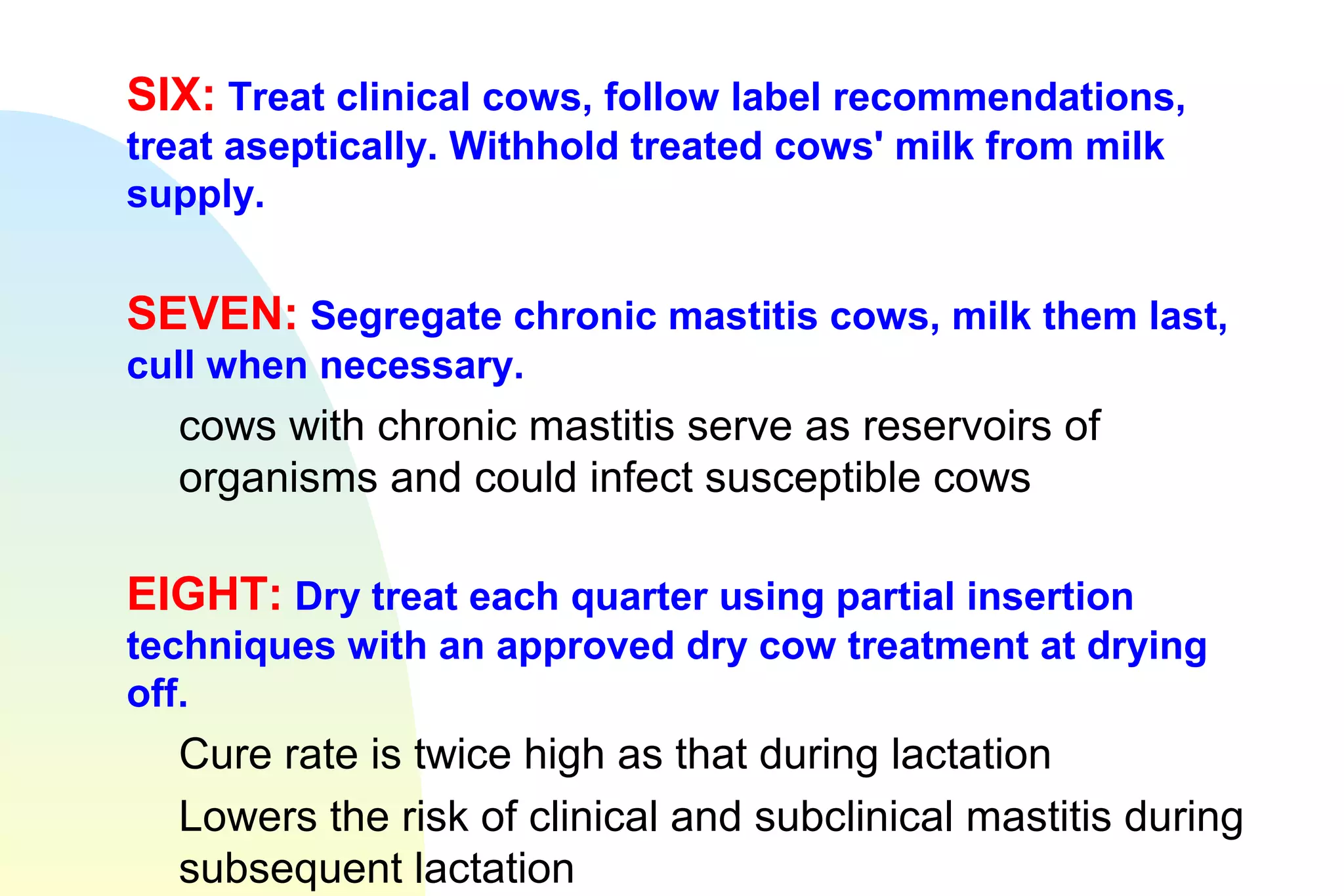 SIX: Treat clinical cows, follow label recommendations, treat aseptically. Withhold treated cows' milk from milk supply.

SEVEN: Segregate chronic mastitis cows, milk them last, cull when necessary.

cows with chronic mastitis serve as reservoirs of organisms and could infect susceptible cows

EIGHT: Dry treat each quarter using partial insertion techniques with an approved dry cow treatment at drying off.

Cure rate is twice high as that during lactation

Lowers the risk of clinical and subclinical mastitis during subsequent lactation